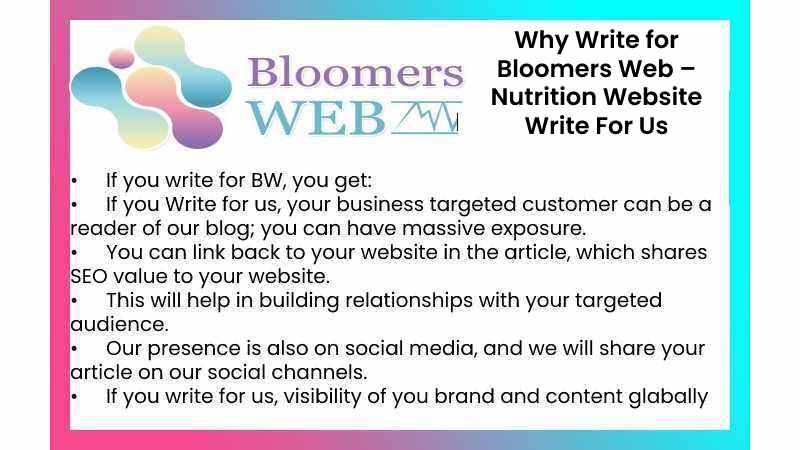 Bloomers WEB

Why Write for Bloomers Web – Nutrition Website Write For Us

• If you write for BW, you get:
• If you Write for us, your business targeted customer can be a reader of our blog; you can have massive exposure.
• You can link back to your website in the article, which shares SEO value to your website.
• This will help in building relationships with your targeted audience.
• Our presence is also on social media, and we will share your article on our social channels.
• If you write for us, visibility of you brand and content glabally